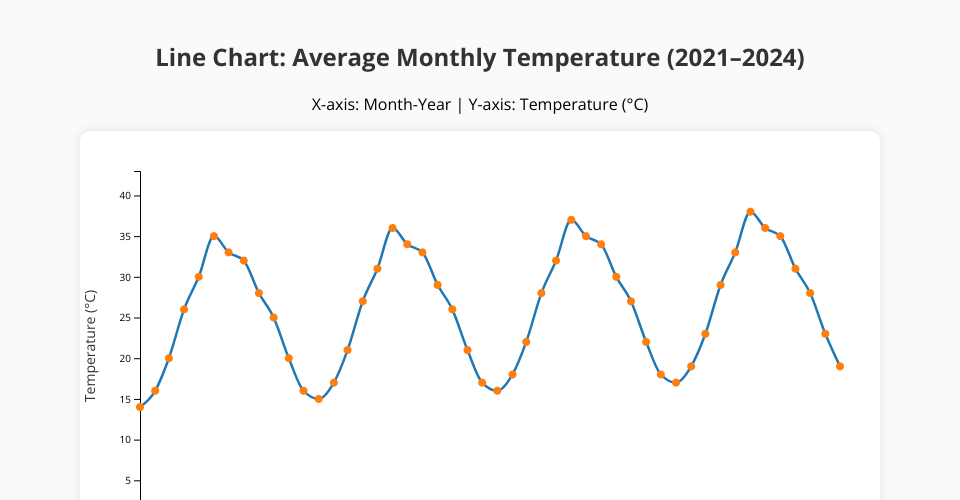 Line Chart: Average Monthly Temperature (2021–2024)

X-axis: Month-Year | Y-axis: Temperature (°C)

Temperature (°C)

40
35
30
25
20
15
10
5